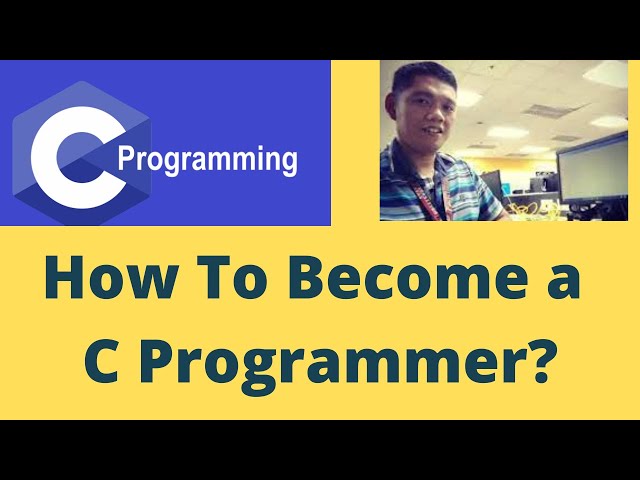 C Programming

How To Become a C Programmer?